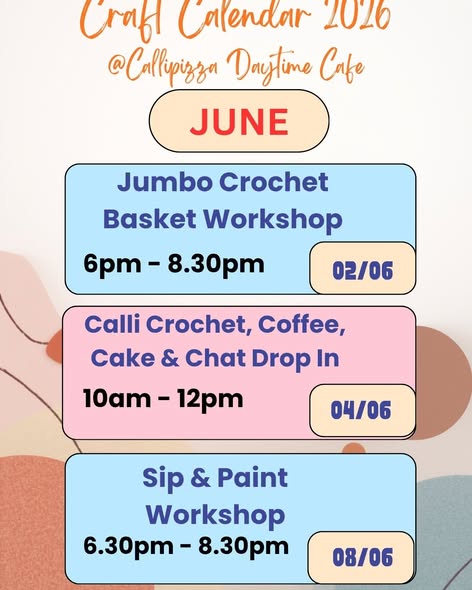 Craft Calendar 2026
@Callipizza Daytime Cafe

JUNE

Jumbo Crochet Basket Workshop
6pm - 8.30pm
02/06

Calli Crochet, Coffee, Cake & Chat Drop In
10am - 12pm
04/06

Sip & Paint Workshop
6.30pm - 8.30pm
08/06